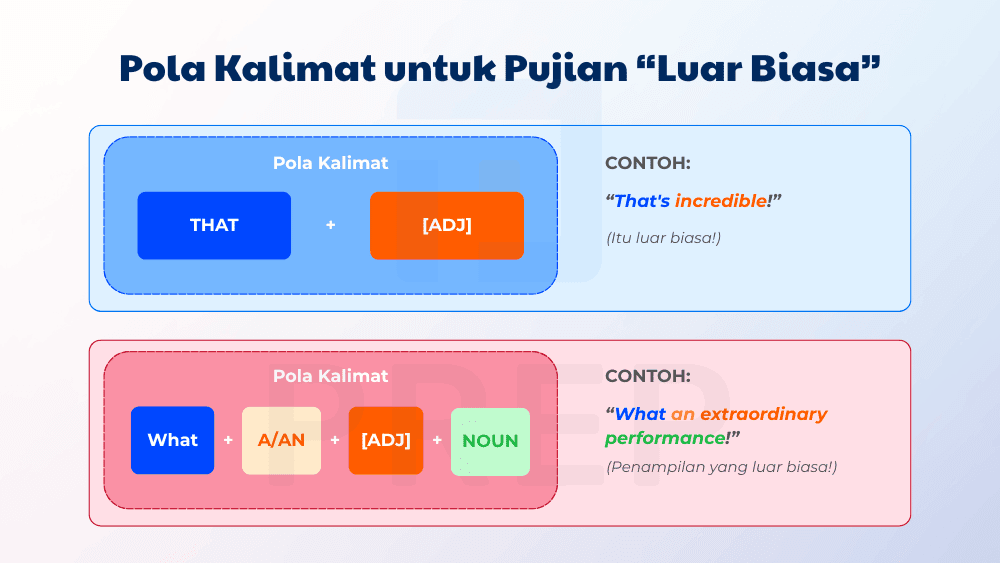 Pola Kalimat untuk Pujian “Luar Biasa”

Pola Kalimat

THAT + [ADJ]

CONTOH:

“That's incredible!”

(Itu luar biasa!)

Pola Kalimat

What + A/AN + [ADJ] + NOUN

CONTOH:

“What an extraordinary performance!”

(Penampilan yang luar biasa!)

PREP